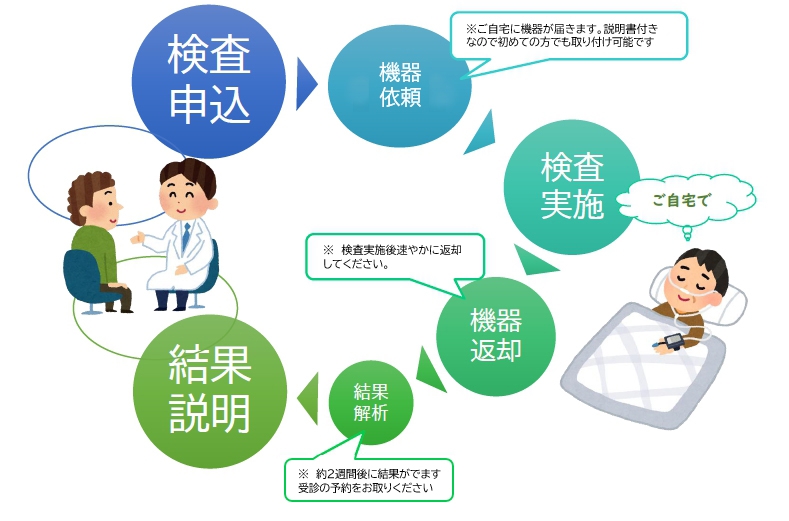 検査申込

機器依頼

※ご自宅に機器が届きます。説明書付きなので初めての方でも取り付け可能です

検査実施

ご自宅で

※ 検査実施後速やかに返却してください。

機器返却

結果解析

※ 約2週間後に結果がでます
受診の予約をお取りください

結果説明